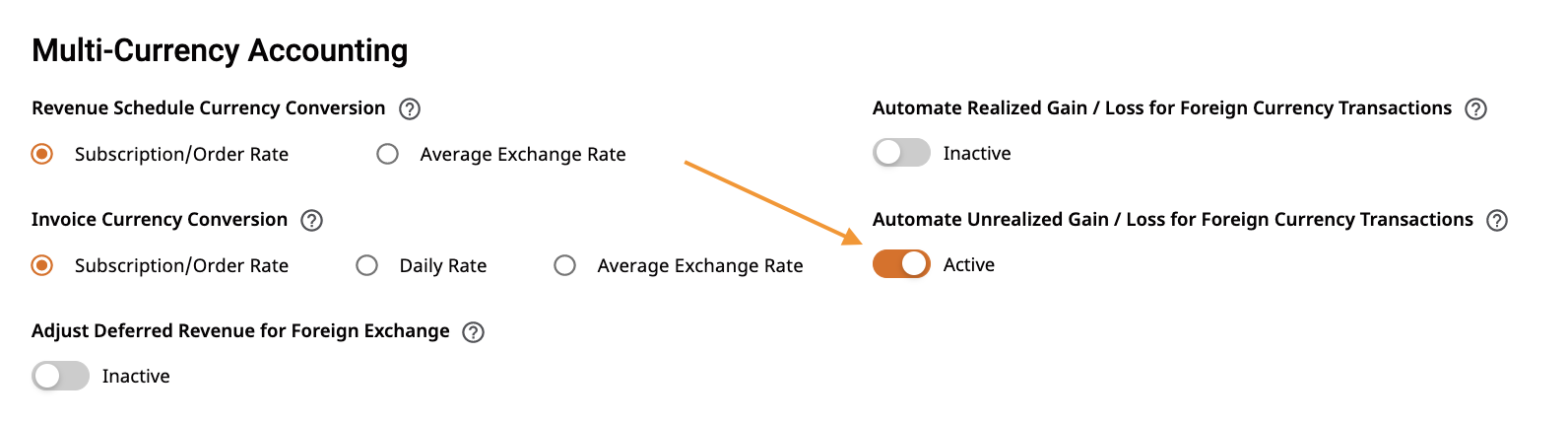 Multi-Currency Accounting

Revenue Schedule Currency Conversion ?

Subscription/Order Rate

Average Exchange Rate

Invoice Currency Conversion ?

Subscription/Order Rate

Daily Rate

Average Exchange Rate

Adjust Deferred Revenue for Foreign Exchange ?

Inactive

Automate Realized Gain / Loss for Foreign Currency Transactions ?

Inactive

Automate Unrealized Gain / Loss for Foreign Currency Transactions ?

Active